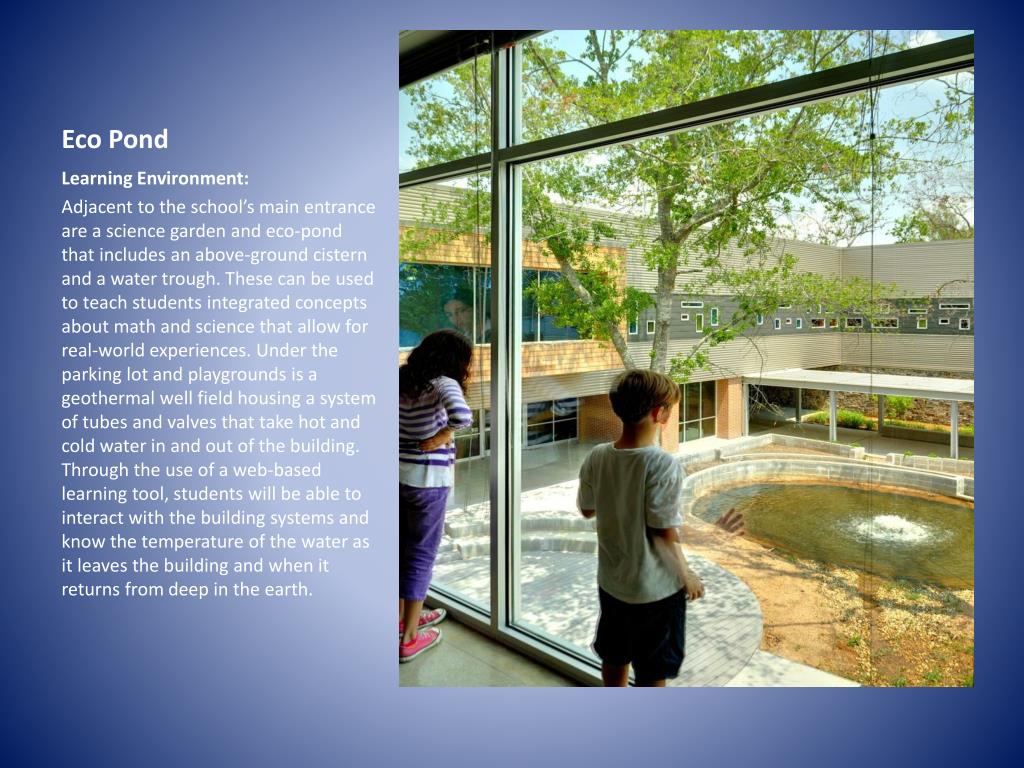 Eco Pond

Learning Environment:

Adjacent to the school's main entrance are a science garden and eco-pond that includes an above-ground cistern and a water trough. These can be used to teach students integrated concepts about math and science that allow for real-world experiences. Under the parking lot and playgrounds is a geothermal well field housing a system of tubes and valves that take hot and cold water in and out of the building. Through the use of a web-based learning tool, students will be able to interact with the building systems and know the temperature of the water as it leaves the building and when it returns from deep in the earth.